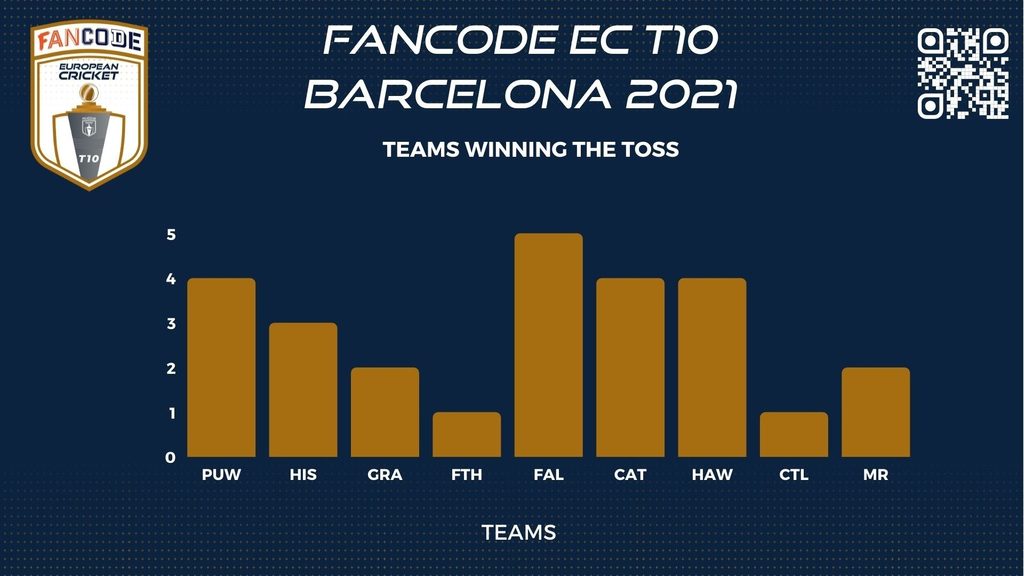 FANCODE
EUROPEAN CRICKET
T10

FANCODE EC T10 BARCELONA 2021

TEAMS WINNING THE TOSS

5
4
3
2
1
0

PUW HIS GRA FTH FAL CAT HAW CTL MR

TEAMS